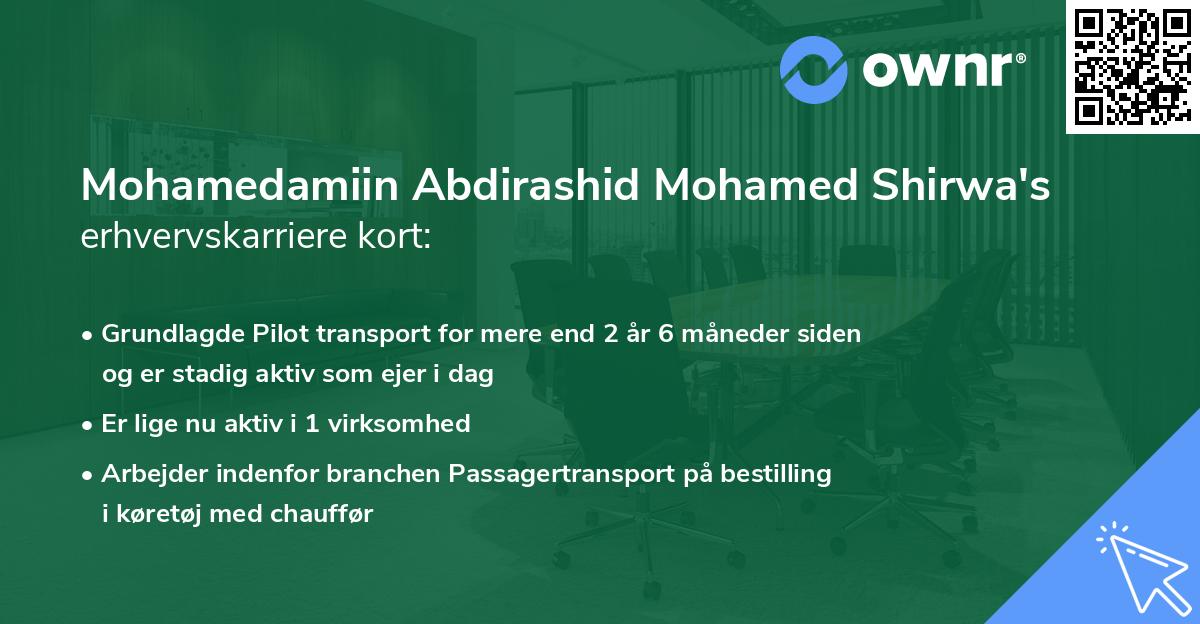 ownr®

Mohamedamiin Abdirashid Mohamed Shirwa's erhvervskarriere kort:

• Grundlagde Pilot transport for mere end 2 år 6 måneder siden og er stadig aktiv som ejer i dag

• Er lige nu aktiv i 1 virksomhed

• Arbejder indenfor branchen Passagertransport på bestilling i køretøj med chauffør